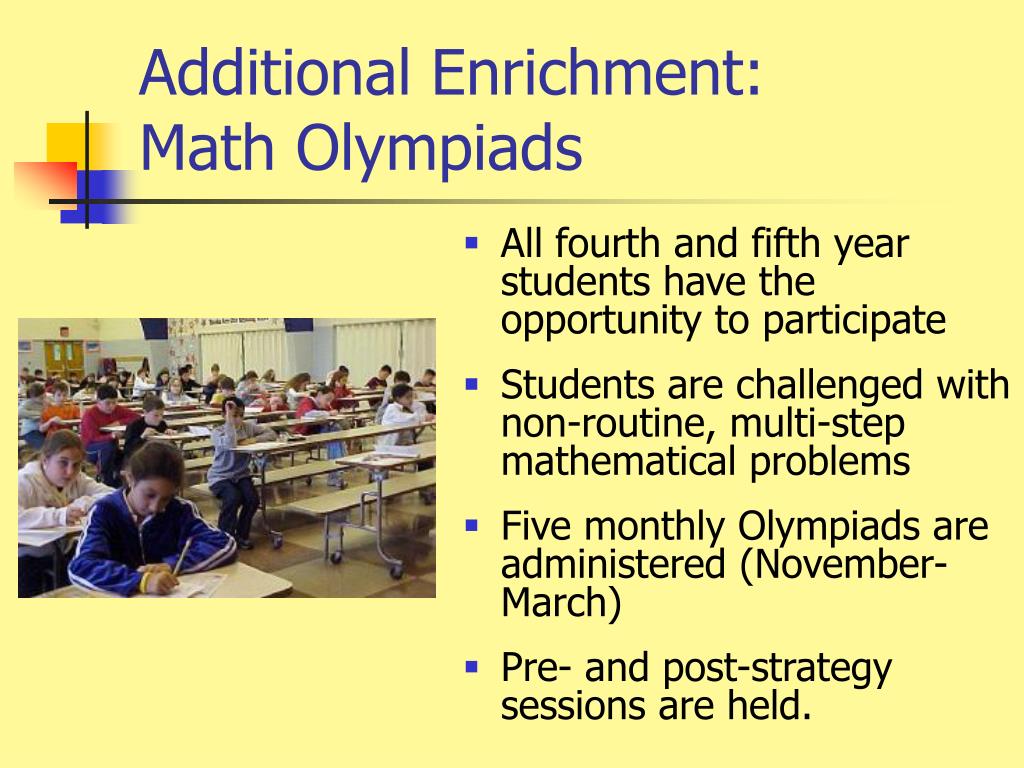 Additional Enrichment:
Math Olympiads

- All fourth and fifth year students have the opportunity to participate
- Students are challenged with non-routine, multi-step mathematical problems
- Five monthly Olympiads are administered (November-March)
- Pre- and post-strategy sessions are held.